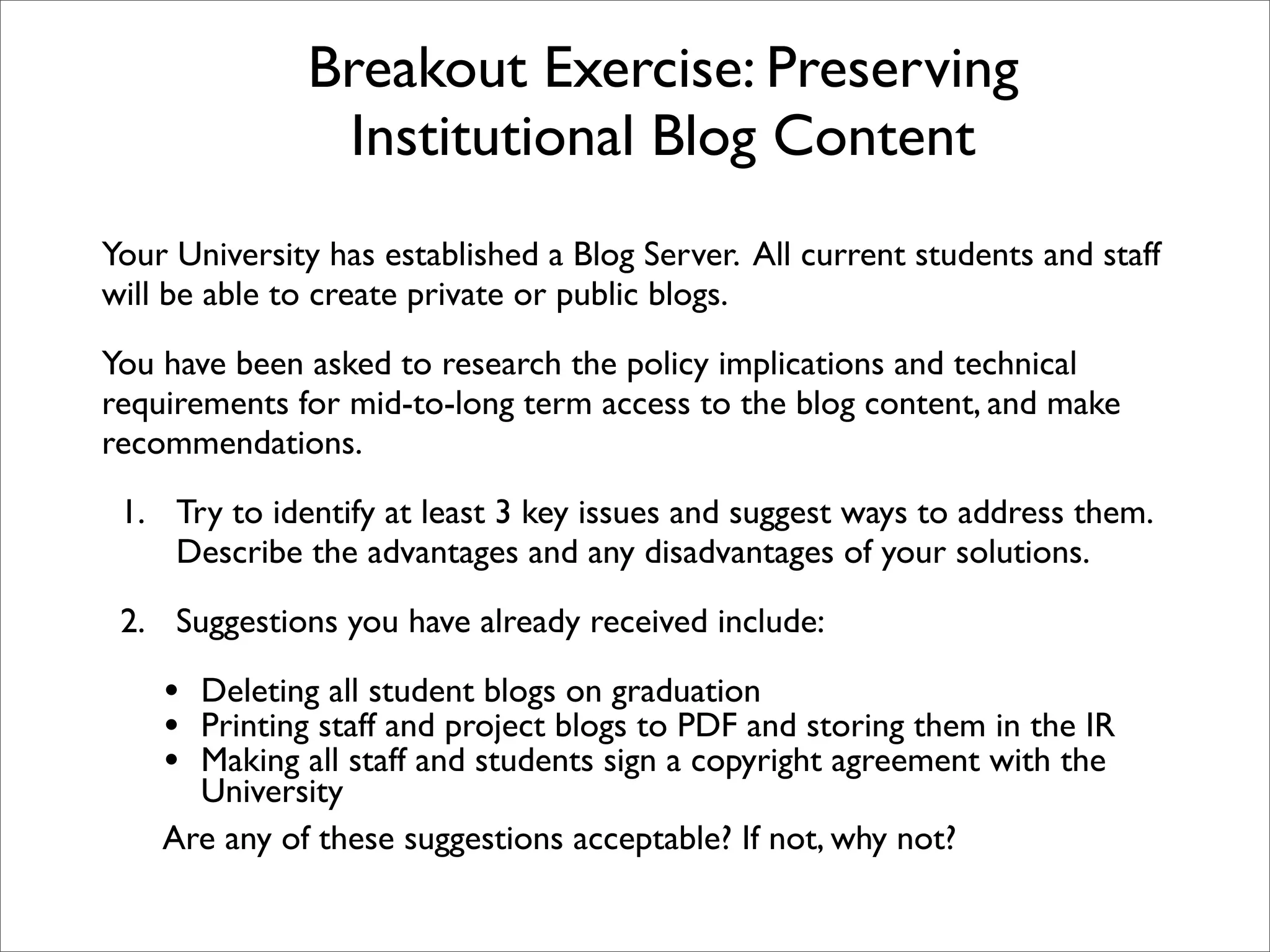 Breakout Exercise: Preserving Institutional Blog Content

Your University has established a Blog Server. All current students and staff will be able to create private or public blogs.

You have been asked to research the policy implications and technical requirements for mid-to-long term access to the blog content, and make recommendations.

1. Try to identify at least 3 key issues and suggest ways to address them. Describe the advantages and any disadvantages of your solutions.

2. Suggestions you have already received include:

• Deleting all student blogs on graduation
• Printing staff and project blogs to PDF and storing them in the IR
• Making all staff and students sign a copyright agreement with the University

Are any of these suggestions acceptable? If not, why not?